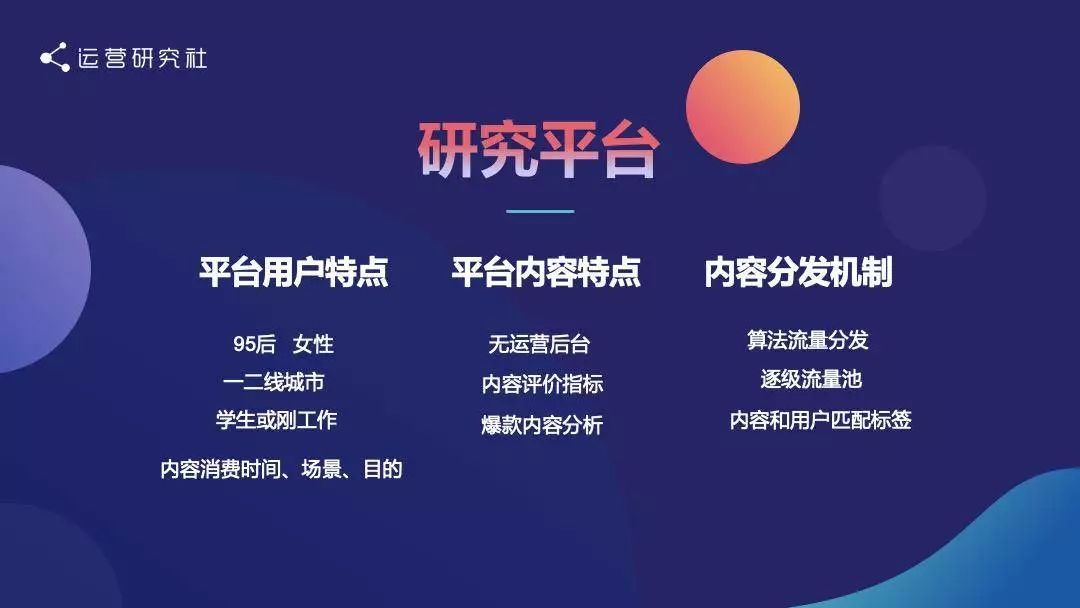 运营研究社

研究平台

平台用户特点

95后 女性
一二线城市
学生或刚工作
内容消费时间、场景、目的

平台内容特点

无运营后台
内容评价指标
爆款内容分析

内容分发机制

算法流量分发
逐级流量池
内容和用户匹配标签